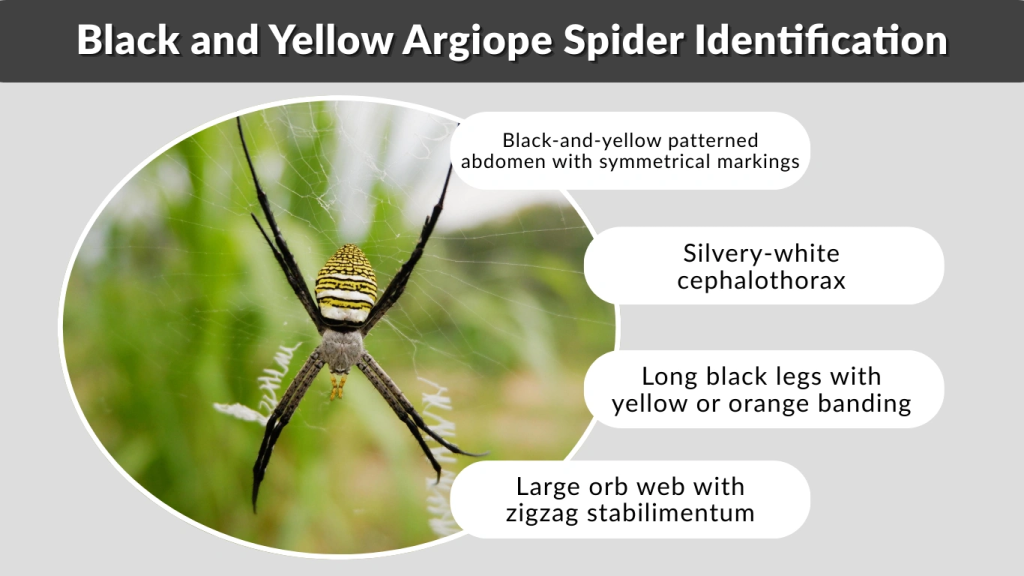 Black and Yellow Argiope Spider Identification

Black-and-yellow patterned abdomen with symmetrical markings

Silvery-white cephalothorax

Long black legs with yellow or orange banding

Large orb web with zigzag stabilimentum